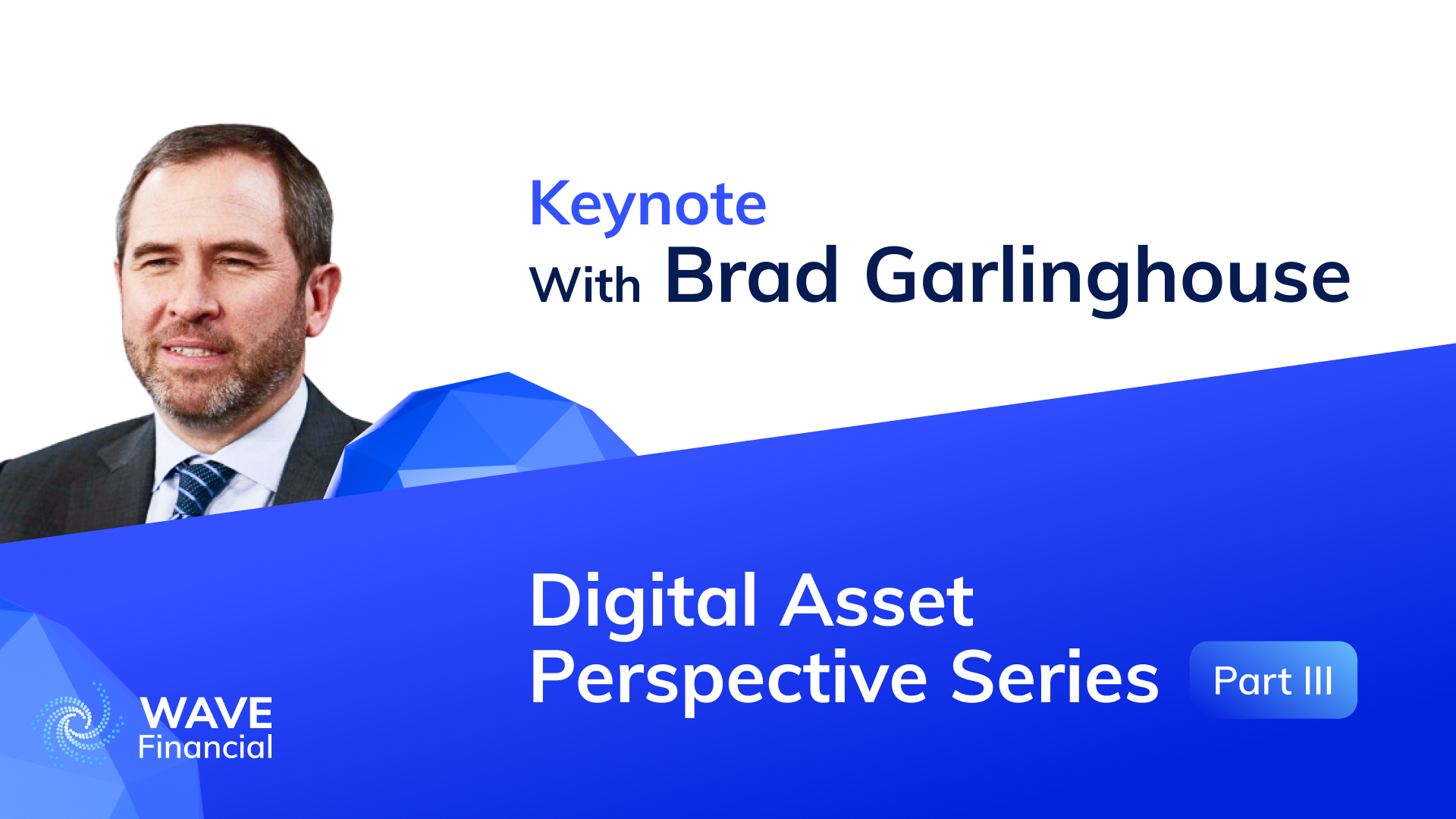 Keynote
With Brad Garlinghouse

Digital Asset
Perspective Series

Part III

WAVE
Financial